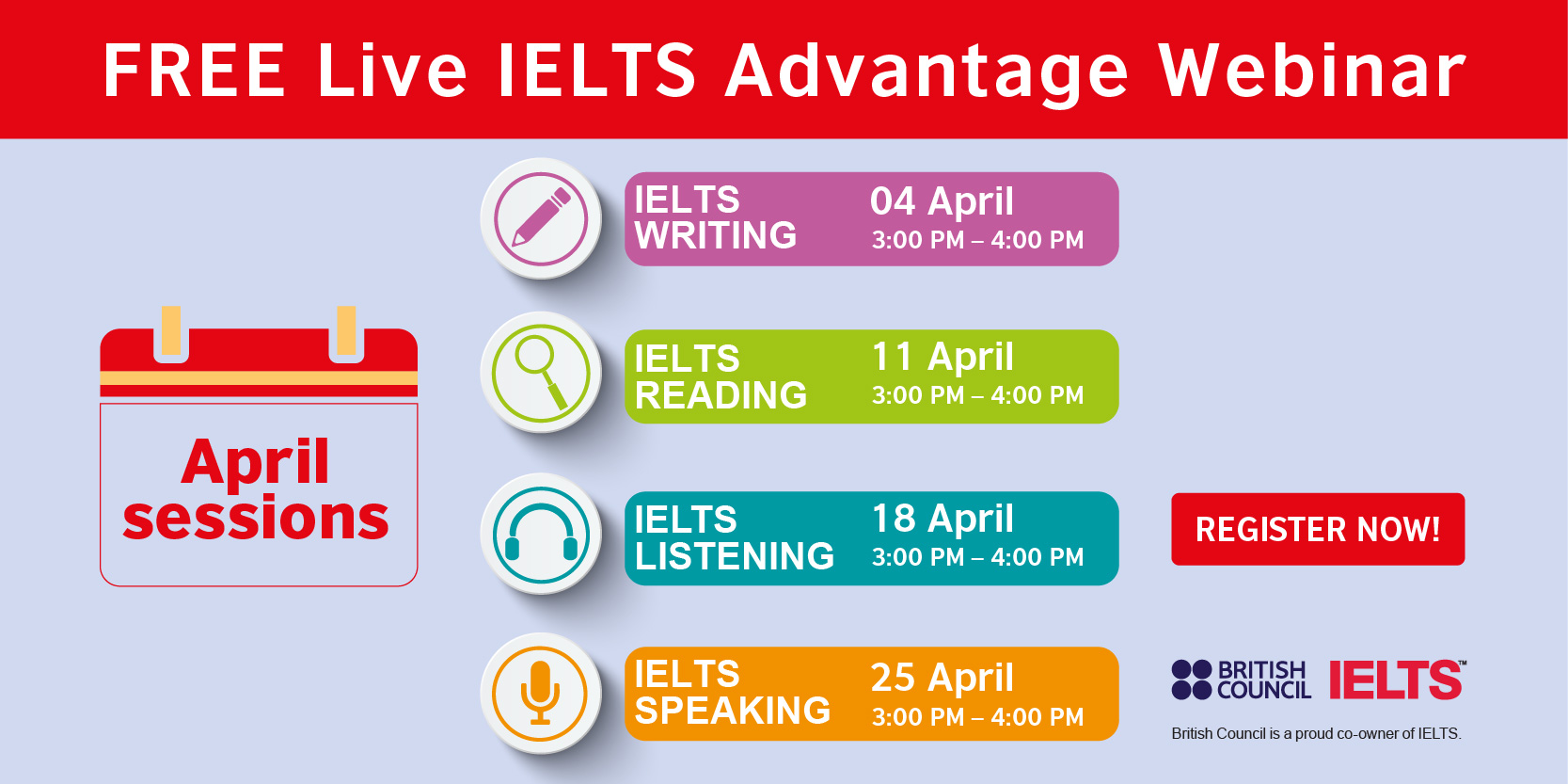 FREE Live IELTS Advantage Webinar

April sessions

IELTS WRITING 04 April 3:00 PM – 4:00 PM

IELTS READING 11 April 3:00 PM – 4:00 PM

IELTS LISTENING 18 April 3:00 PM – 4:00 PM

IELTS SPEAKING 25 April 3:00 PM – 4:00 PM

REGISTER NOW!

BRITISH COUNCIL IELTS™

British Council is a proud co-owner of IELTS.